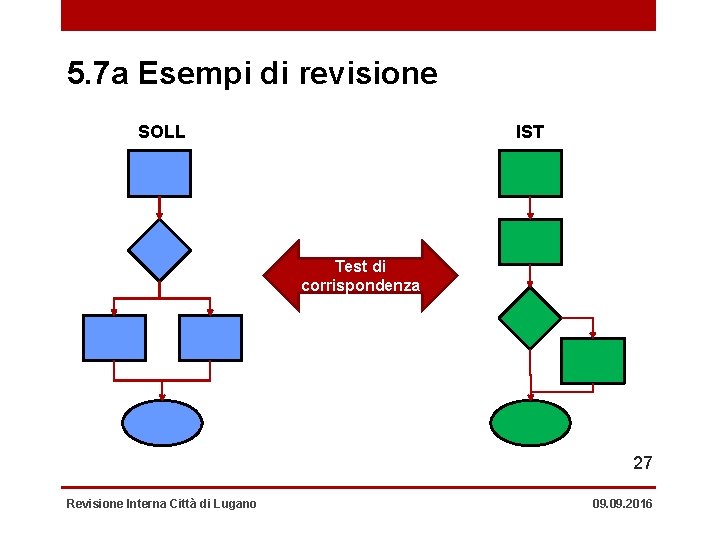 5.7a Esempi di revisione

SOLL

Test di corrispondenza

IST

27

Revisione Interna Città di Lugano

09.09.2016